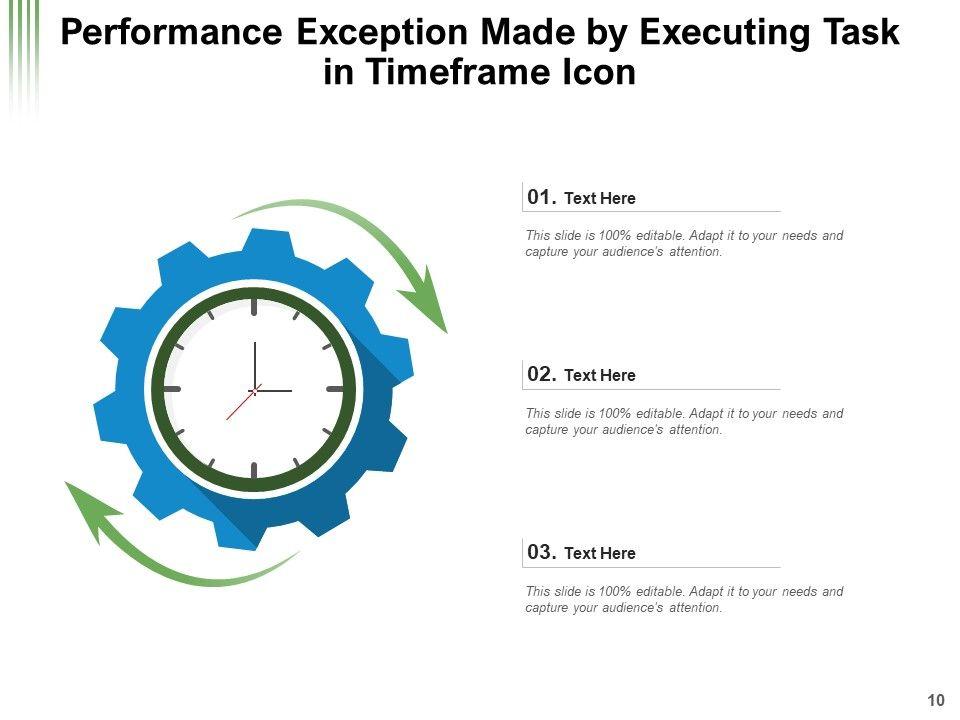 Performance Exception Made by Executing Task in Timeframe Icon

01. Text Here

This slide is 100% editable. Adapt it to your needs and capture your audience's attention.

02. Text Here

This slide is 100% editable. Adapt it to your needs and capture your audience's attention.

03. Text Here

This slide is 100% editable. Adapt it to your needs and capture your audience's attention.

10